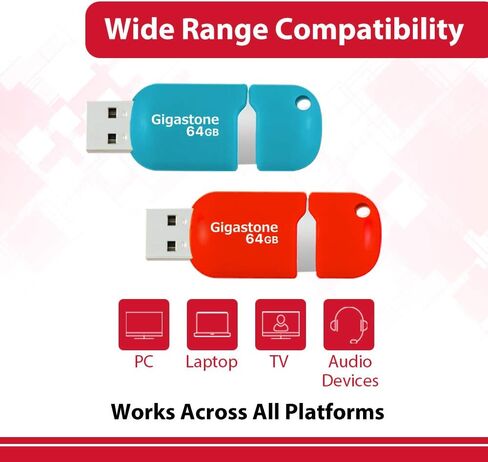 Wide Range Compatibility

Gigastone
64GB

Gigastone
64GB

PC

Laptop

TV

Audio Devices

Works Across All Platforms